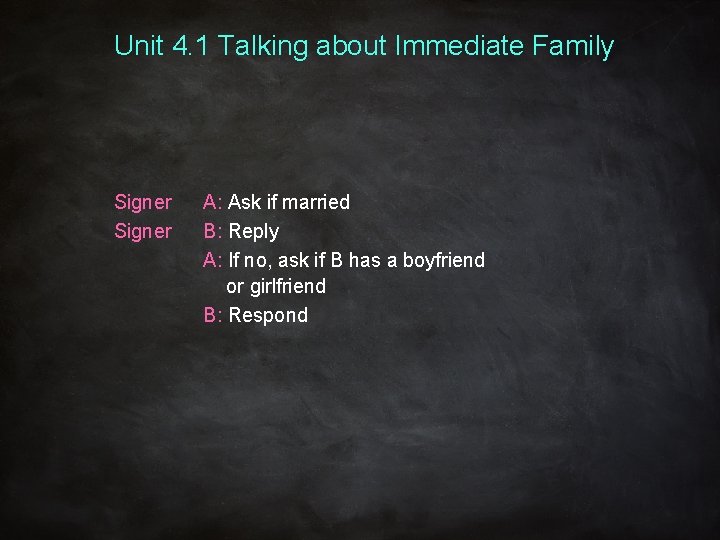 Unit 4.1 Talking about Immediate Family

Signer A: Ask if married
Signer B: Reply
A: If no, ask if B has a boyfriend or girlfriend
B: Respond